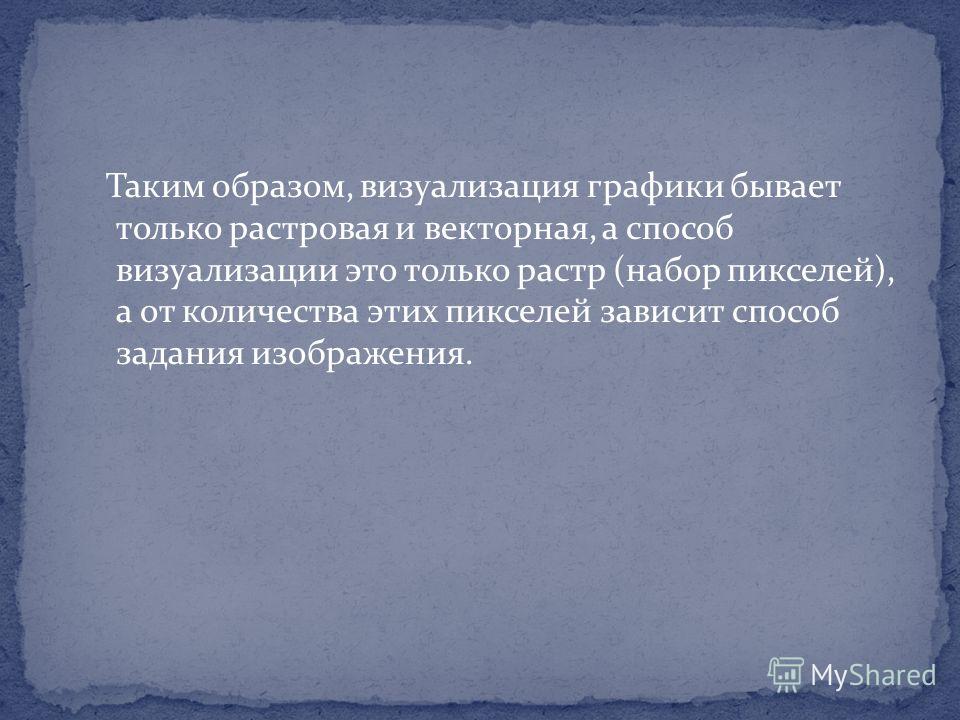 Таким образом, визуализация графики бывает только растровая и векторная, а способ визуализации это только растр (набор пикселей), а от количества этих пикселей зависит способ задания изображения.

MyShared